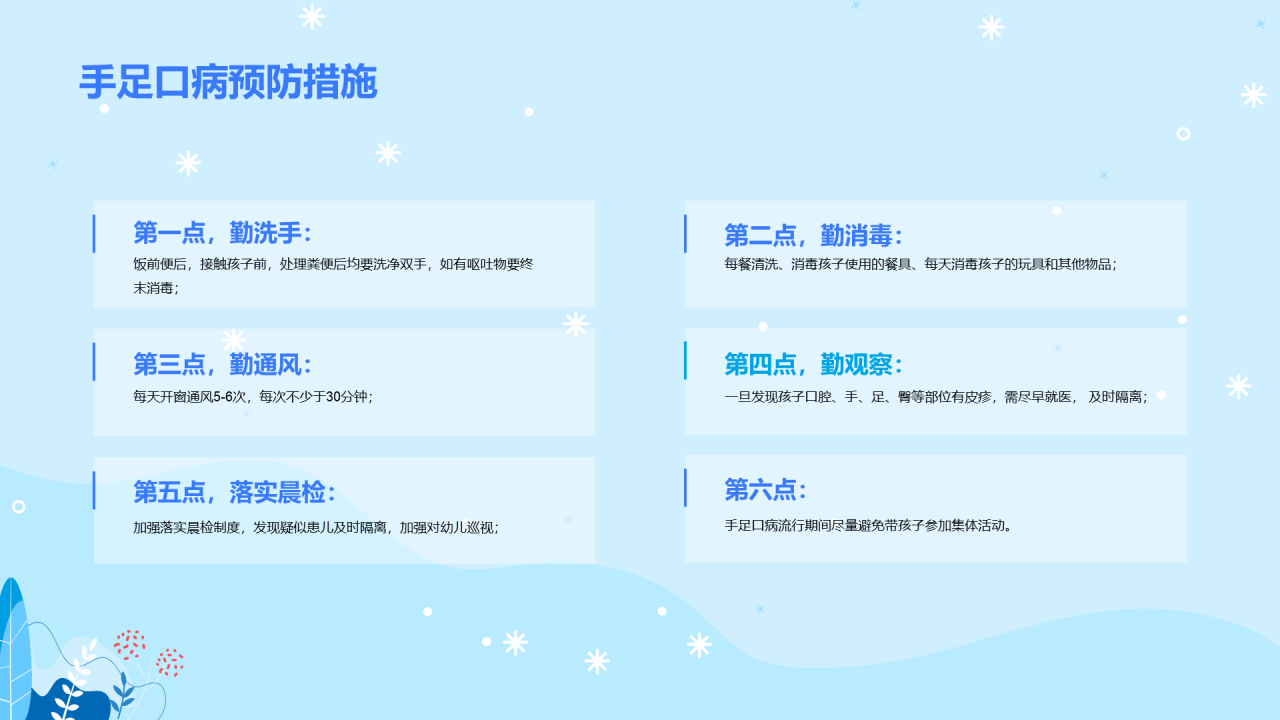 手足口病预防措施

第一点，勤洗手：
饭前便后，接触孩子前，处理粪便后均要洗净双手，如有呕吐物要终末消毒；

第二点，勤消毒：
每餐清洗、消毒孩子使用的餐具、每天消毒孩子的玩具和其他物品；

第三点，勤通风：
每天开窗通风5-6次，每次不少于30分钟；

第四点，勤观察：
一旦发现孩子口腔、手、足、臀等部位有皮疹，需尽早就医， 及时隔离；

第五点，落实晨检：
加强落实晨检制度，发现疑似患儿及时隔离，加强对幼儿巡视；

第六点：
手足口病流行期间尽量避免带孩子参加集体活动。